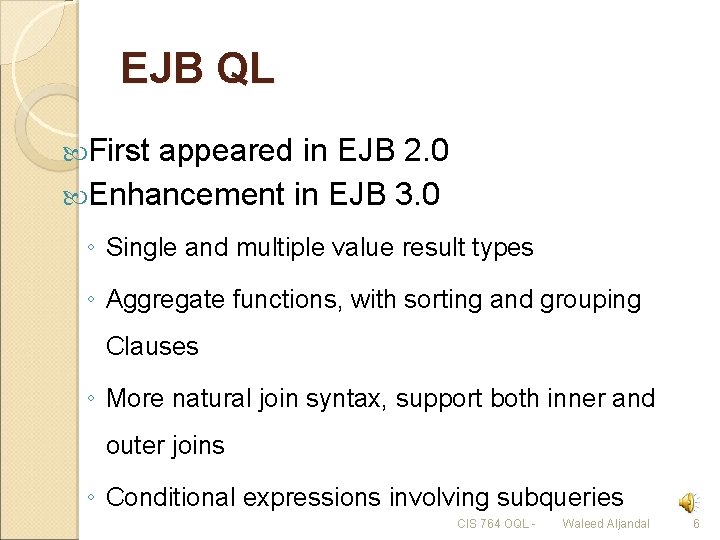 EJB QL

First appeared in EJB 2.0

Enhancement in EJB 3.0

◦ Single and multiple value result types

◦ Aggregate functions, with sorting and grouping Clauses

◦ More natural join syntax, support both inner and outer joins

◦ Conditional expressions involving subqueries

CIS 764 OQL - Waleed Aljandal 6